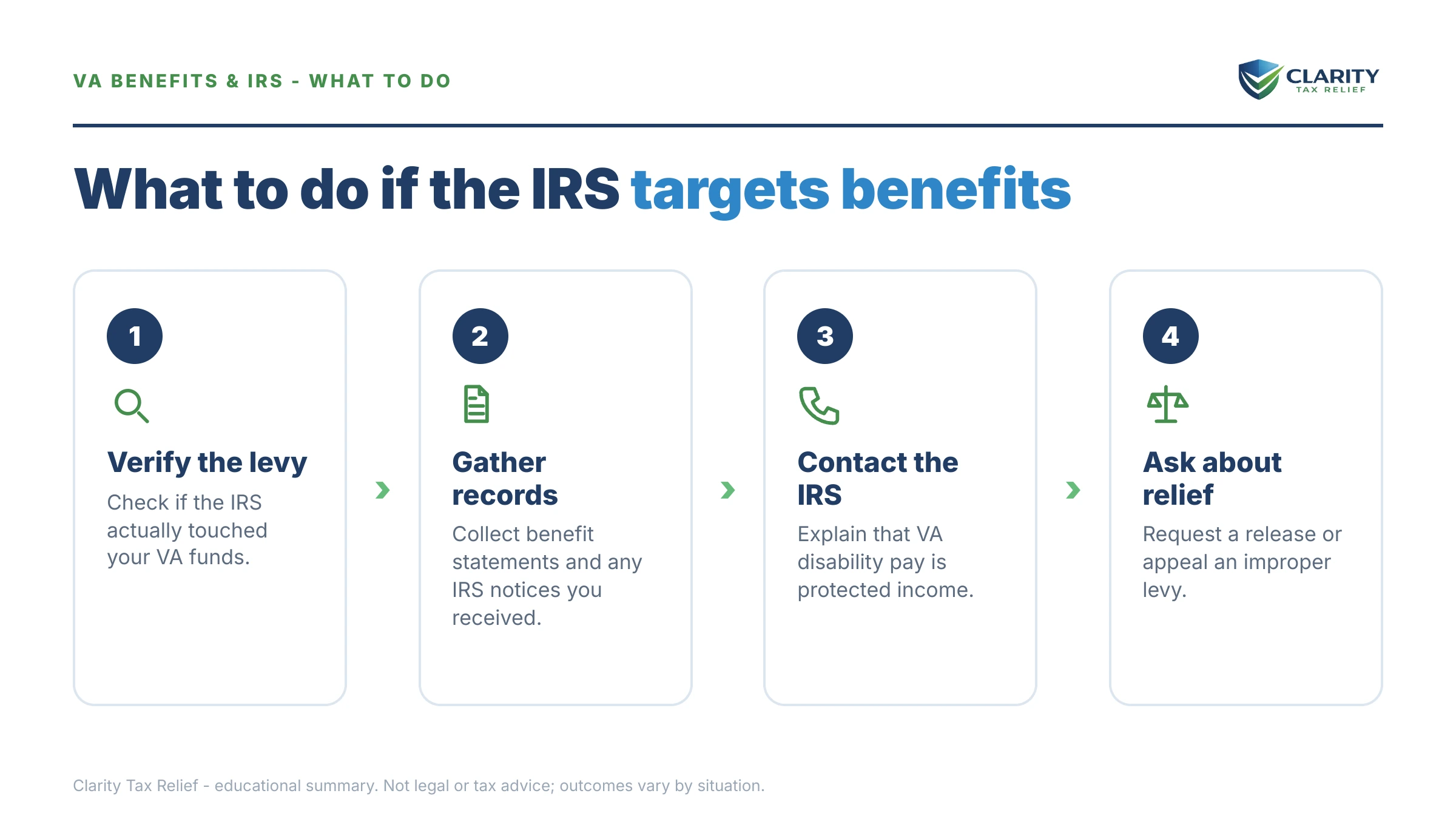 VA BENEFITS & IRS - WHAT TO DO

CLARITY
TAX RELIEF

What to do if the IRS targets benefits

1

Verify the levy

Check if the IRS actually touched your VA funds.

2

Gather records

Collect benefit statements and any IRS notices you received.

3

Contact the IRS

Explain that VA disability pay is protected income.

4

Ask about relief

Request a release or appeal an improper levy.

Clarity Tax Relief - educational summary. Not legal or tax advice; outcomes vary by situation.